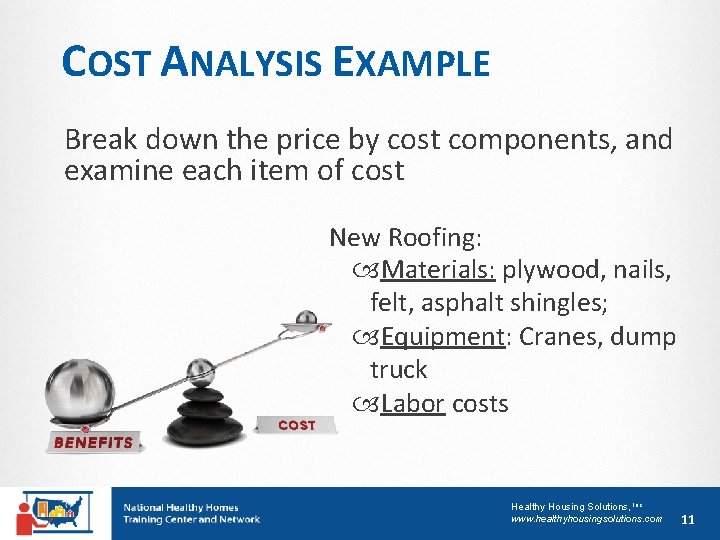 COST ANALYSIS EXAMPLE

Break down the price by cost components, and examine each item of cost

New Roofing:

Materials: plywood, nails, felt, asphalt shingles;

Equipment: Cranes, dump truck

Labor costs

BENEFITS

COST

National Healthy Homes Training Center and Network

Healthy Housing Solutions, Inc
www.healthyhousingsolutions.com

11